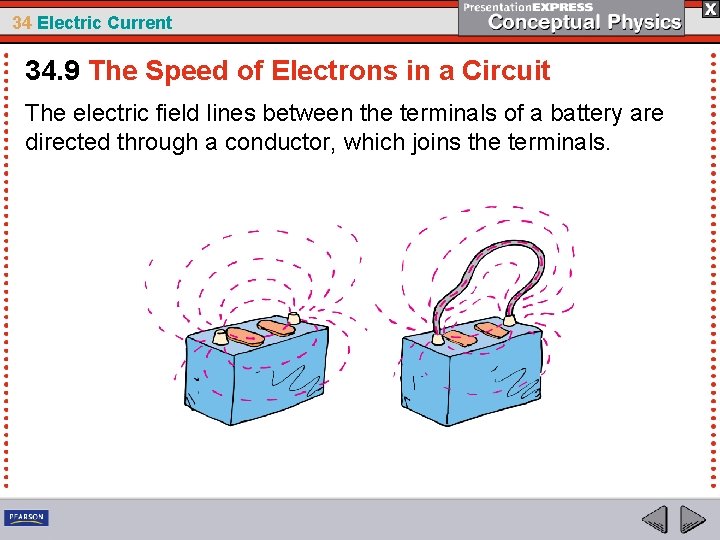 34 Electric Current

PresentationEXPRESS
Conceptual Physics

X

34.9 The Speed of Electrons in a Circuit

The electric field lines between the terminals of a battery are directed through a conductor, which joins the terminals.

PEARSON